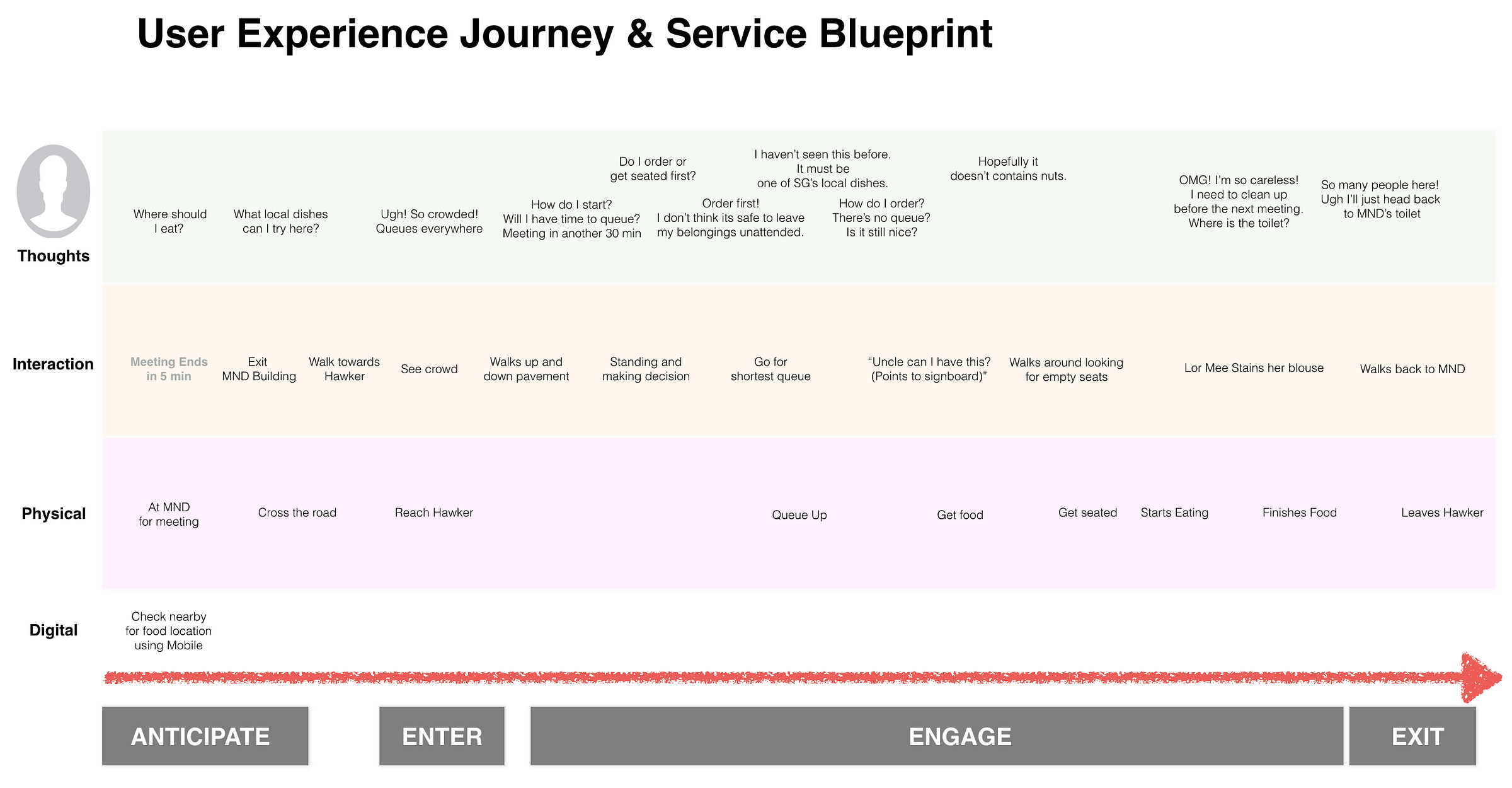 User Experience Journey & Service Blueprint

Thoughts

Where should I eat?

What local dishes can I try here?

Ugh! So crowded! Queues everywhere

How do I start? Will I have time to queue? Meeting in another 30 min

Do I order or get seated first?

Order first! I don't think its safe to leave my belongings unattended.

I haven't seen this before. It must be one of SG's local dishes.

How do I order? There's no queue? Is it still nice?

Hopefully it doesn't contains nuts.

OMG! I'm so careless! I need to clean up before the next meeting. Where is the toilet?

So many people here! Ugh I'll just head back to MND's toilet

Interaction

Meeting Ends in 5 min

Exit MND Building

Walk towards Hawker

See crowd

Walks up and down pavement

Standing and making decision

Go for shortest queue

"Uncle can I have this? (Points to signboard)"

Walks around looking for empty seats

Lor Mee Stains her blouse

Walks back to MND

Physical

At MND for meeting

Cross the road

Reach Hawker

Queue Up

Get food

Get seated

Starts Eating

Finishes Food

Leaves Hawker

Digital

Check nearby for food location using Mobile

ANTICIPATE

ENTER

ENGAGE

EXIT